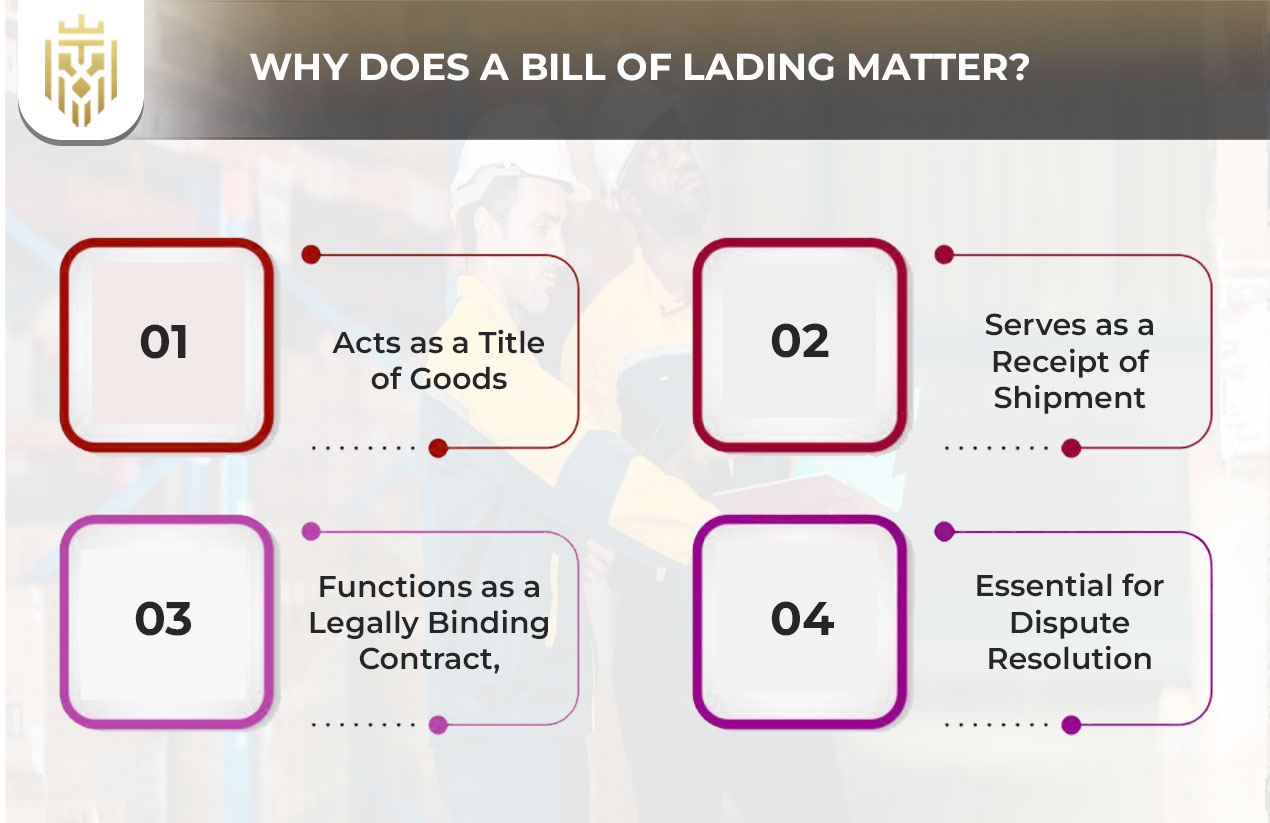 WHY DOES A BILL OF LADING MATTER?

01

Acts as a Title of Goods

02

Serves as a Receipt of Shipment

03

Functions as a Legally Binding Contract,

04

Essential for Dispute Resolution